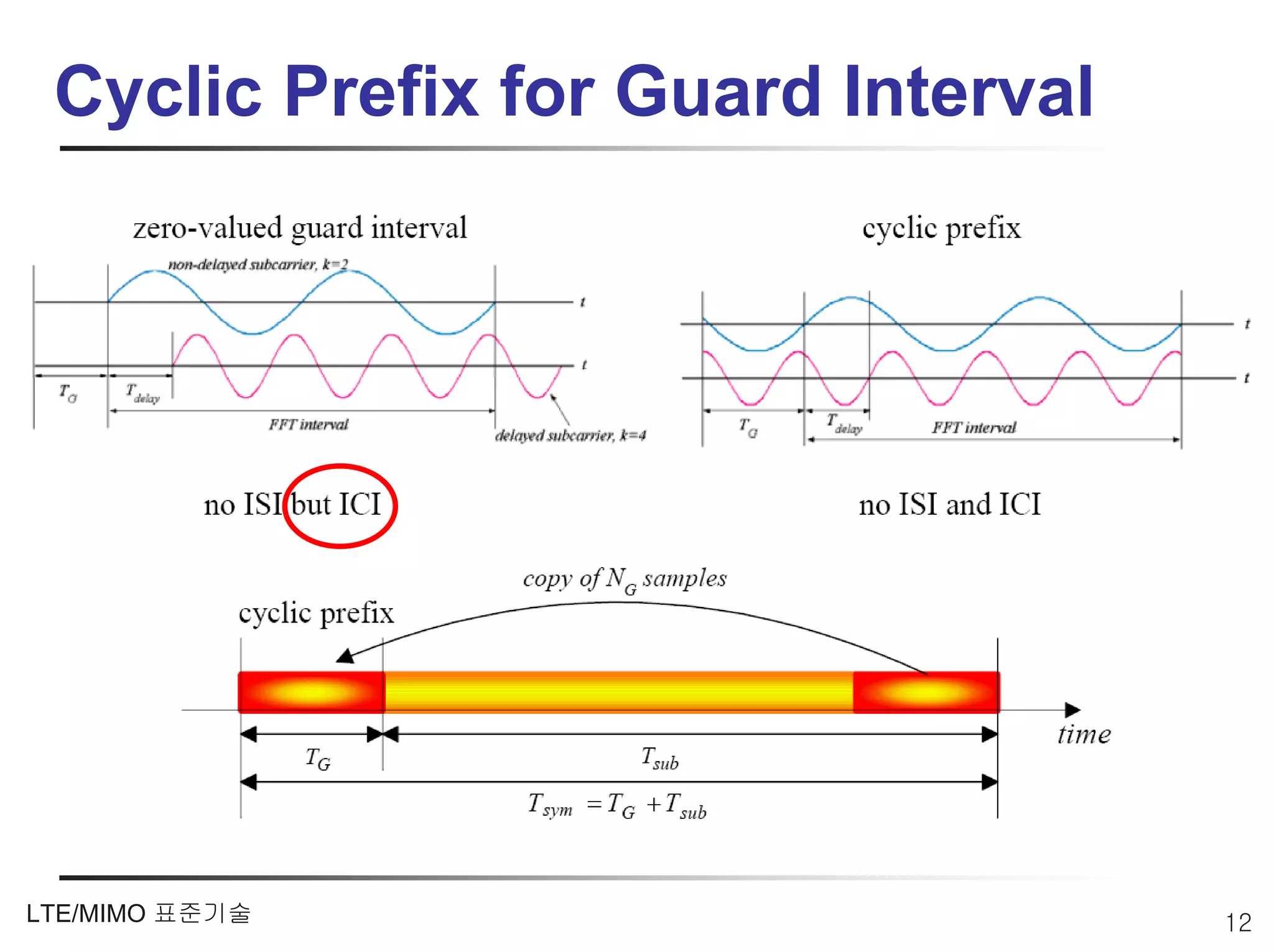 Cyclic Prefix for Guard Interval

zero-valued guard interval

non-delayed subcarrier, k=2

t

t

$T_G$

$T_{delay}$

FFT interval

delayed subcarrier, k=4

no ISI but ICI

cyclic prefix

t

t

$T_G$

$T_{delay}$

FFT interval

no ISI and ICI

copy of $N_G$ samples

cyclic prefix

time

$T_G$

$T_{sub}$

$T_{sym} = T_G + T_{sub}$

LTE/MIMO 표준기술

12